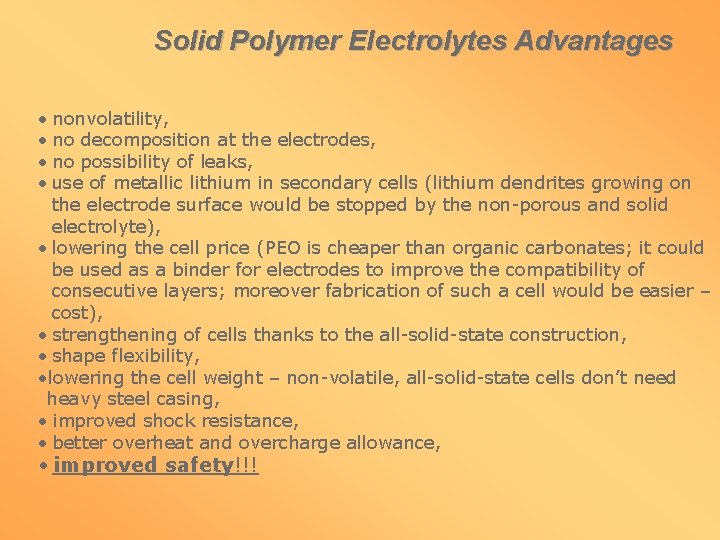 Solid Polymer Electrolytes Advantages

• nonvolatility,
• no decomposition at the electrodes,
• no possibility of leaks,
• use of metallic lithium in secondary cells (lithium dendrites growing on the electrode surface would be stopped by the non-porous and solid electrolyte),
• lowering the cell price (PEO is cheaper than organic carbonates; it could be used as a binder for electrodes to improve the compatibility of consecutive layers; moreover fabrication of such a cell would be easier – cost),
• strengthening of cells thanks to the all-solid-state construction,
• shape flexibility,
•lowering the cell weight – non-volatile, all-solid-state cells don't need heavy steel casing,
• improved shock resistance,
• better overheat and overcharge allowance,
• improved safety!!!